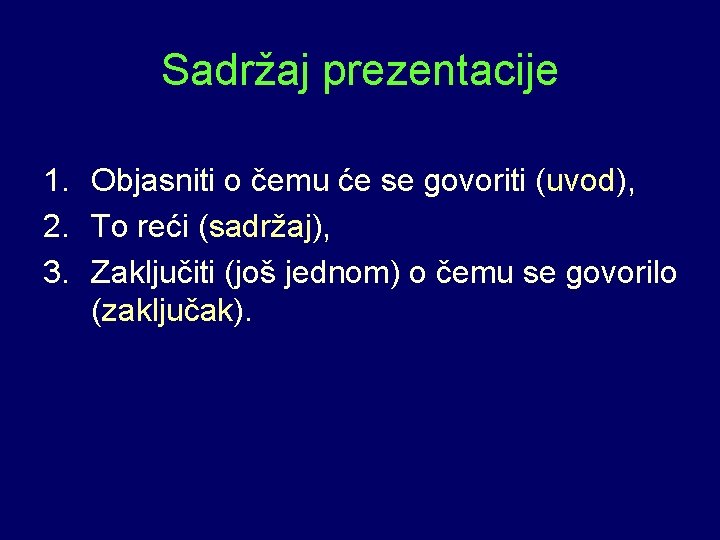 Sadržaj prezentacije

1. Objasniti o čemu će se govoriti (uvod),
2. To reći (sadržaj),
3. Zaključiti (još jednom) o čemu se govorilo (zaključak).